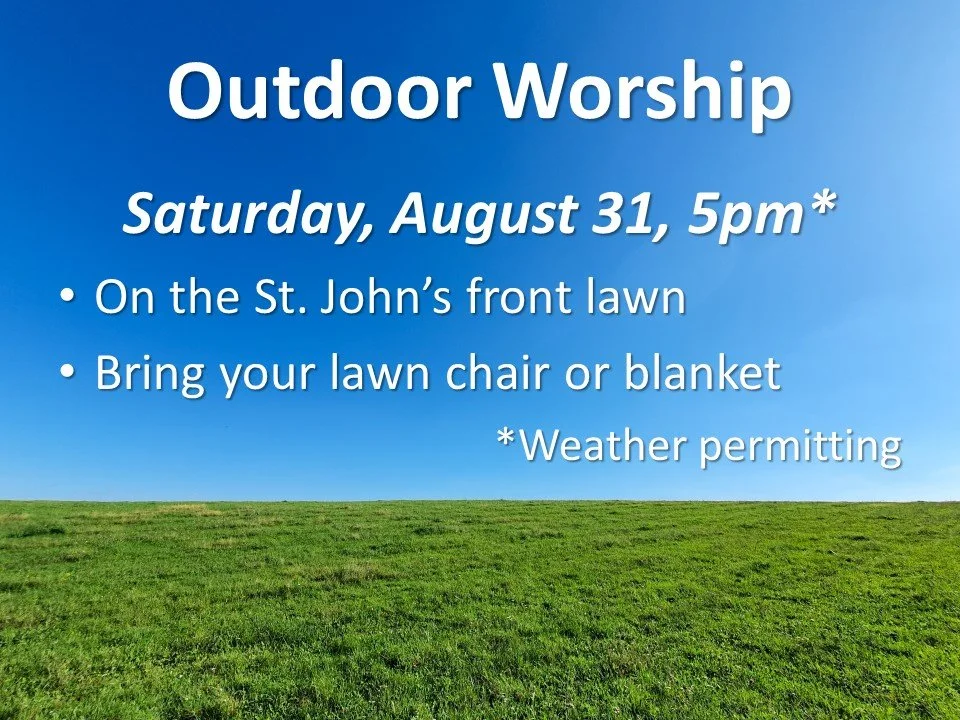 Outdoor Worship

Saturday, August 31, 5pm*

• On the St. John's front lawn
• Bring your lawn chair or blanket

*Weather permitting